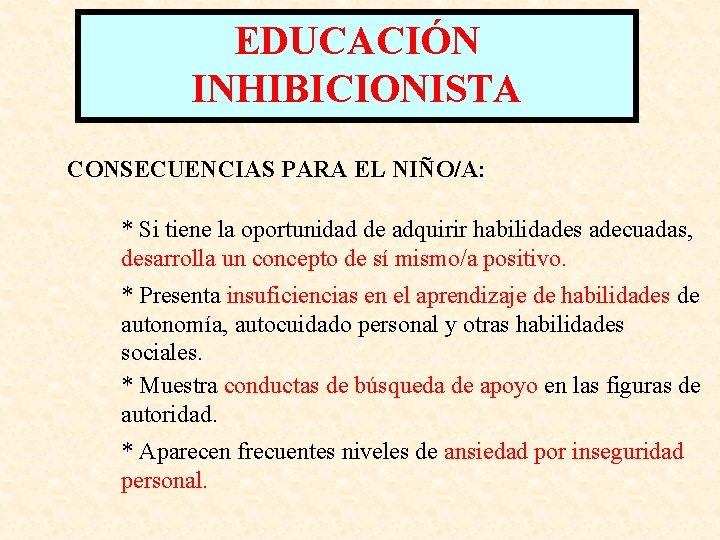 EDUCACIÓN INHIBICIONISTA

CONSECUENCIAS PARA EL NIÑO/A:

* Si tiene la oportunidad de adquirir habilidades adecuadas, desarrolla un concepto de sí mismo/a positivo.

* Presenta insuficiencias en el aprendizaje de habilidades de autonomía, autocuidado personal y otras habilidades sociales.

* Muestra conductas de búsqueda de apoyo en las figuras de autoridad.

* Aparecen frecuentes niveles de ansiedad por inseguridad personal.